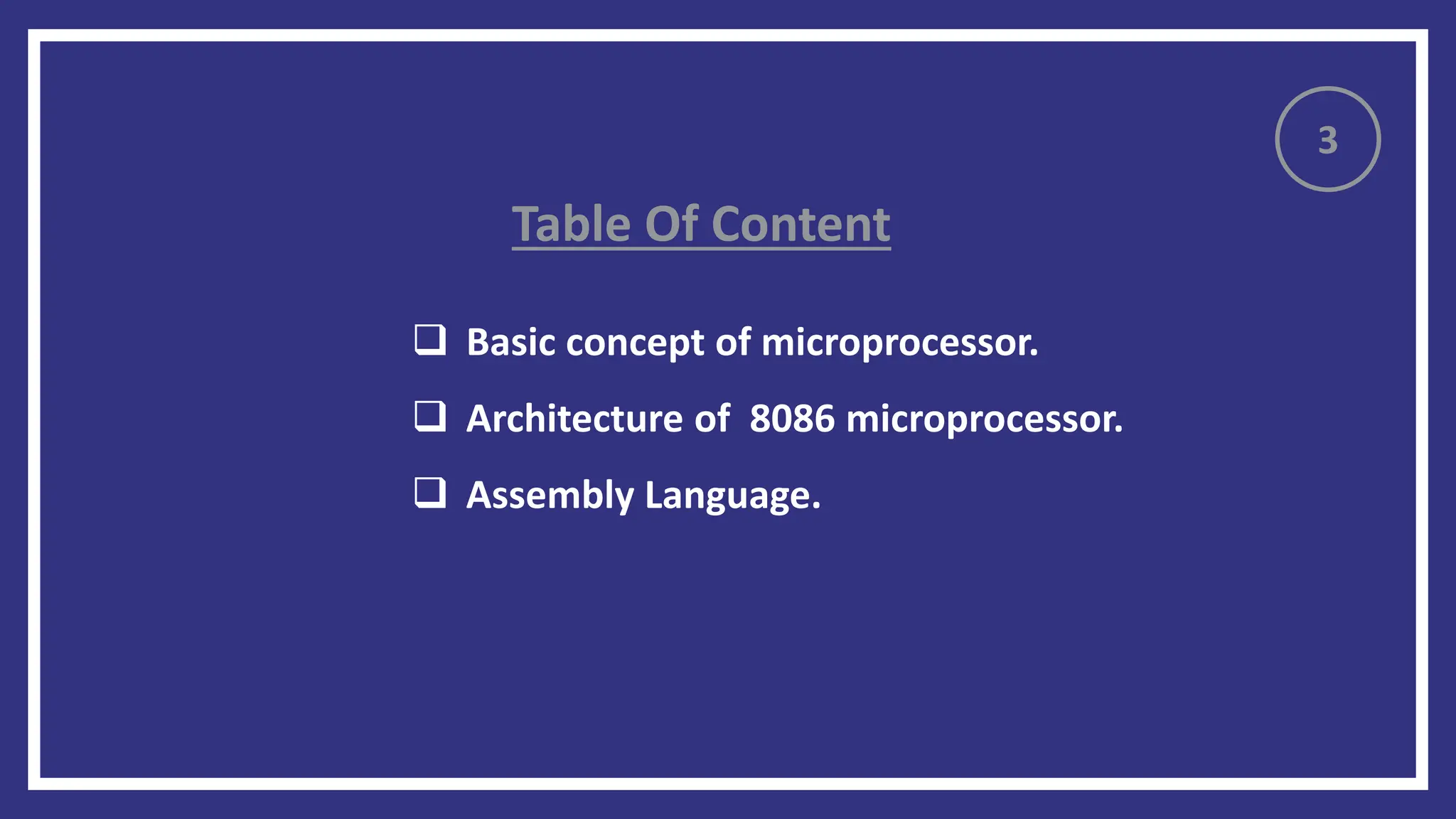 3

Table Of Content

❑ Basic concept of microprocessor.

❑ Architecture of 8086 microprocessor.

❑ Assembly Language.